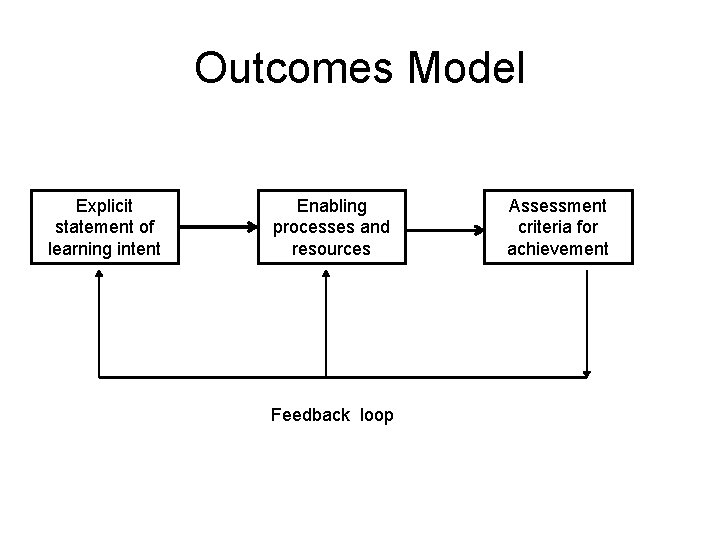 Outcomes Model

Explicit statement of learning intent

Enabling processes and resources

Assessment criteria for achievement

Feedback loop